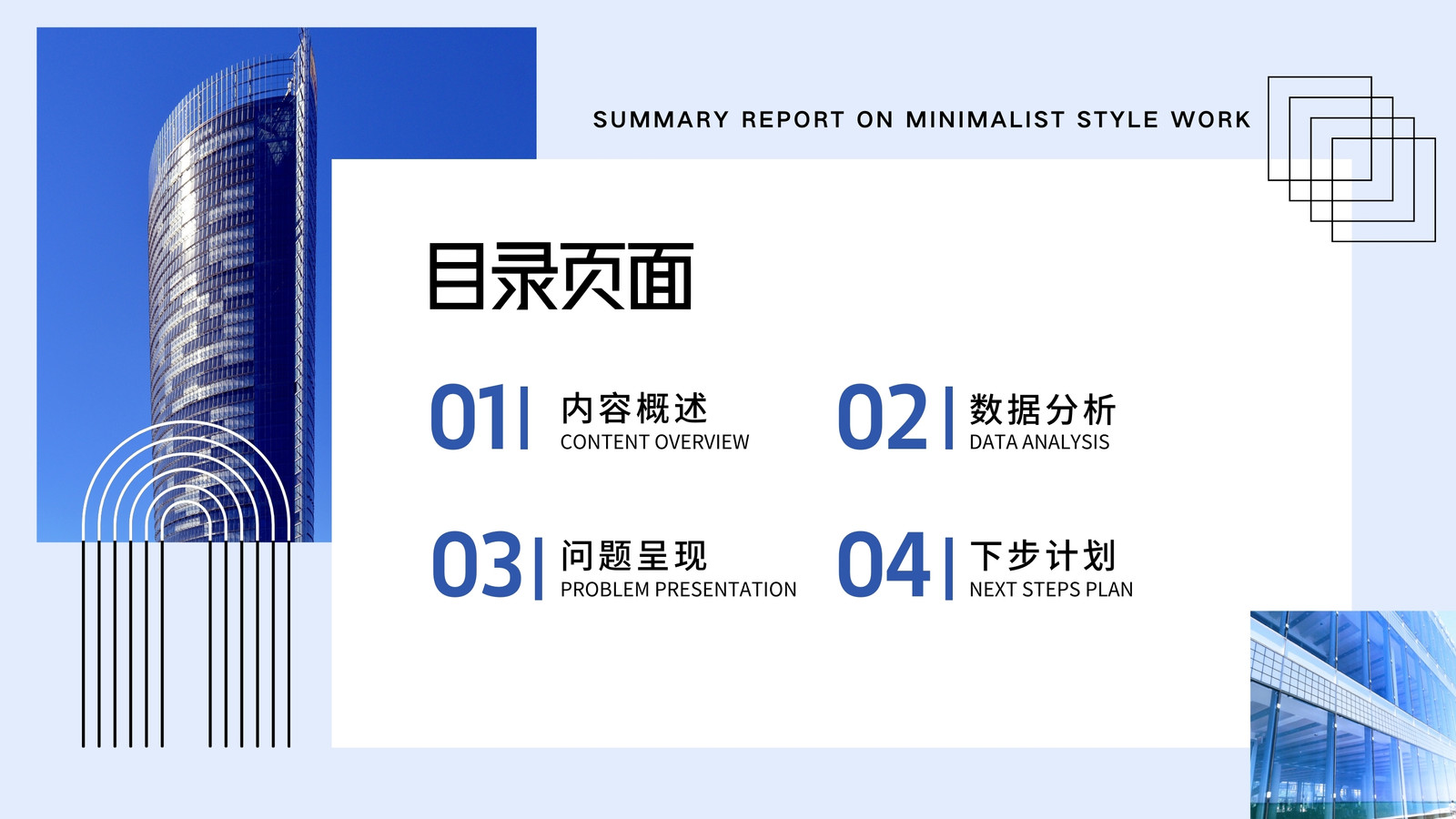 SUMMARY REPORT ON MINIMALIST STYLE WORK

目录页面

01 内容概述
CONTENT OVERVIEW

02 数据分析
DATA ANALYSIS

03 问题呈现
PROBLEM PRESENTATION

04 下步计划
NEXT STEPS PLAN